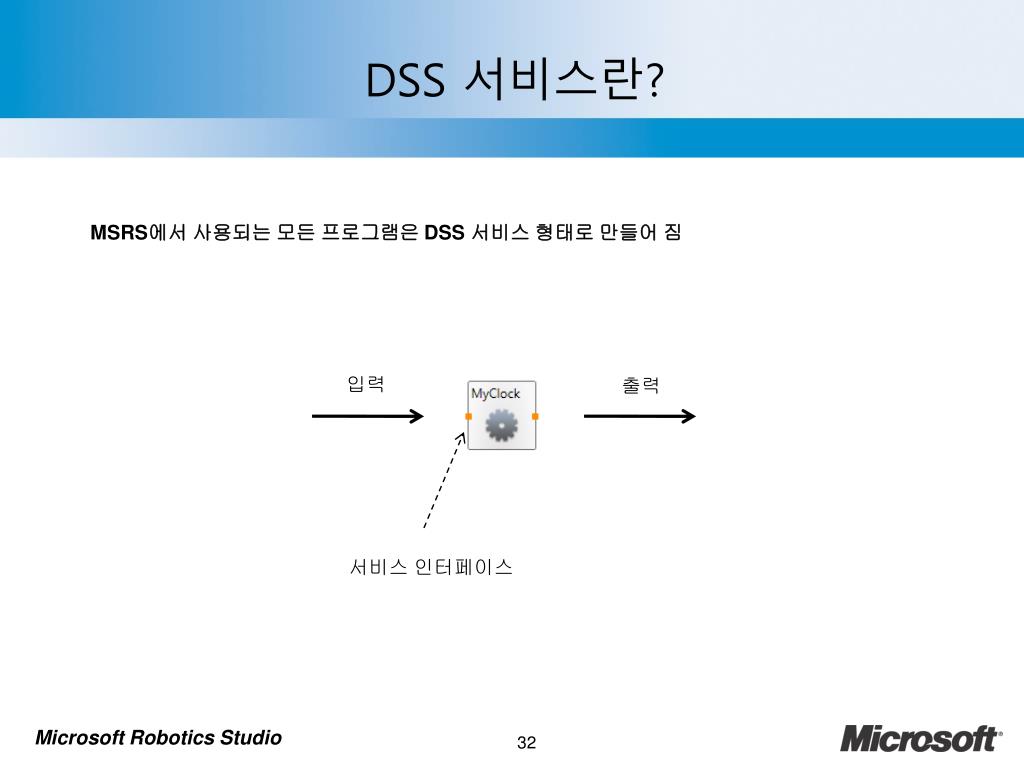 DSS 서비스란?

MSRS에서 사용되는 모든 프로그램은 DSS 서비스 형태로 만들어 짐

입력

MyClock

출력

서비스 인터페이스

Microsoft Robotics Studio

32

Microsoft®